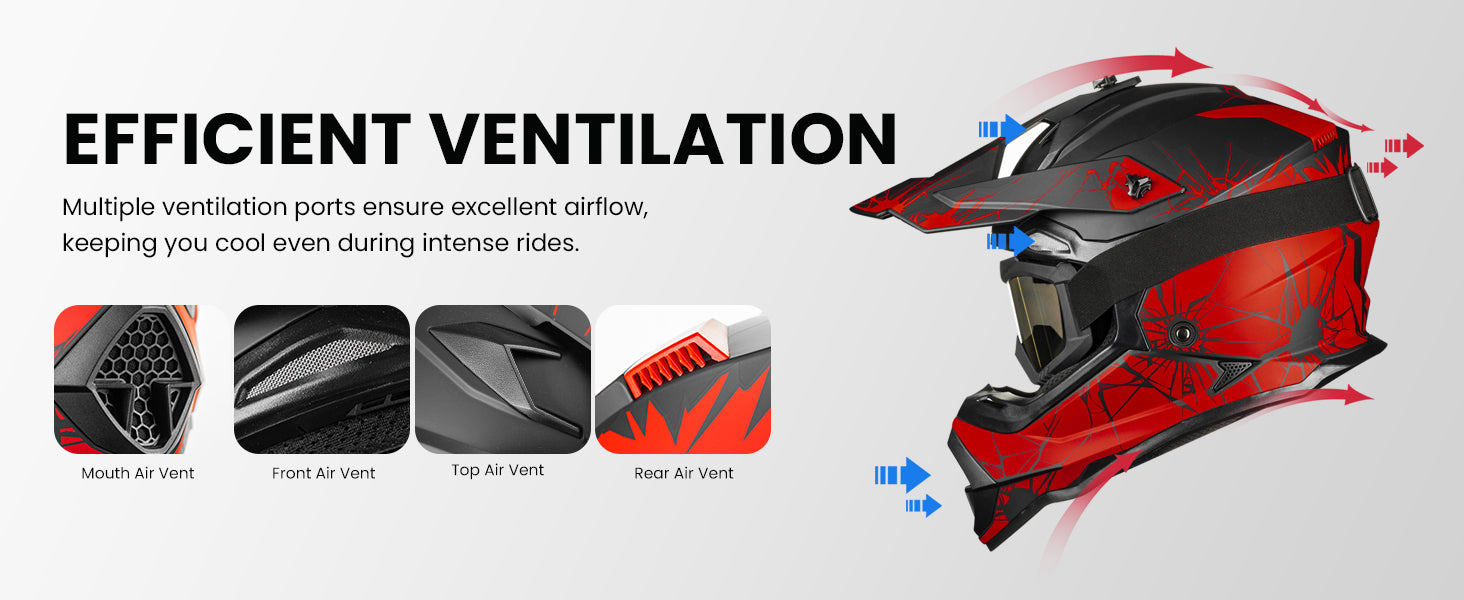 EFFICIENT VENTILATION

Multiple ventilation ports ensure excellent airflow, keeping you cool even during intense rides.

Mouth Air Vent

Front Air Vent

Top Air Vent

Rear Air Vent